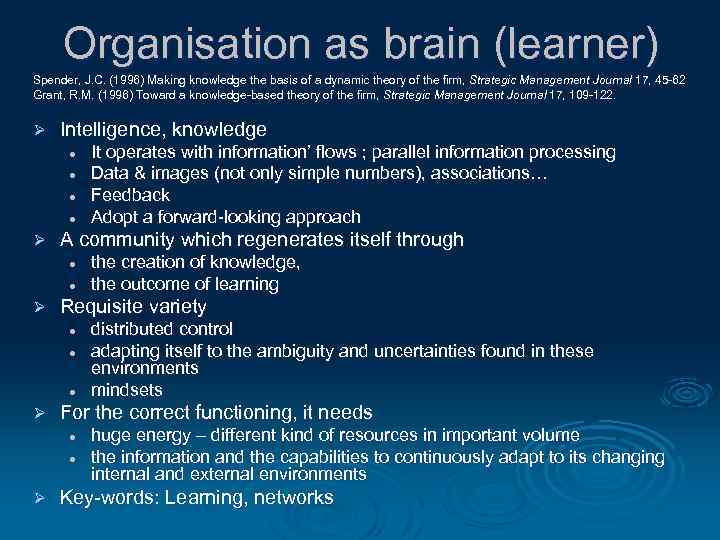 Organisation as brain (learner)

Spender, J.C. (1996) Making knowledge the basis of a dynamic theory of the firm, Strategic Management Journal 17, 45-62
Grant, R.M. (1996) Toward a knowledge-based theory of the firm, Strategic Management Journal 17, 109-122.

➢ Intelligence, knowledge
- It operates with information' flows ; parallel information processing
- Data & images (not only simple numbers), associations…
- Feedback
- Adopt a forward-looking approach

➢ A community which regenerates itself through
- the creation of knowledge,
- the outcome of learning

➢ Requisite variety
- distributed control
- adapting itself to the ambiguity and uncertainties found in these environments
- mindsets

➢ For the correct functioning, it needs
- huge energy – different kind of resources in important volume
- the information and the capabilities to continuously adapt to its changing internal and external environments

➢ Key-words: Learning, networks